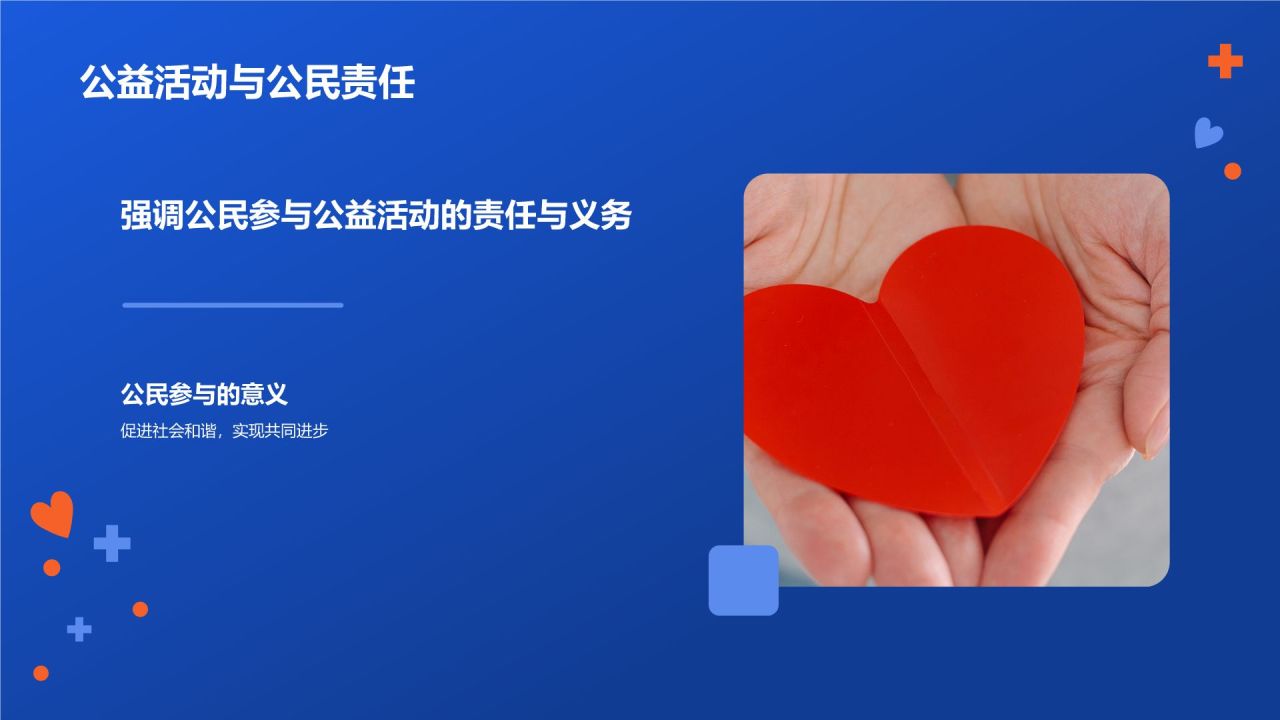 公益活动与公民责任

强调公民参与公益活动的责任与义务

公民参与的意义

促进社会和谐，实现共同进步